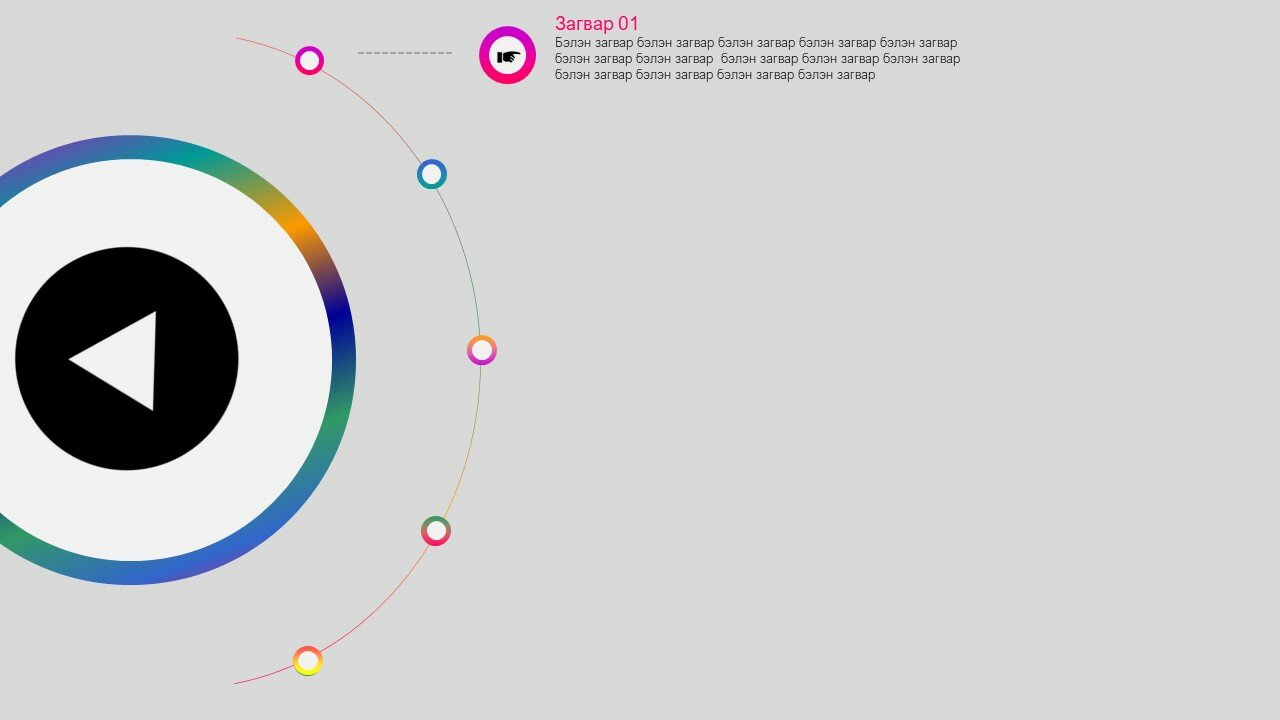 Загвар 01

Бэлэн загвар бэлэн загвар бэлэн загвар бэлэн загвар бэлэн загвар бэлэн загвар бэлэн загвар бэлэн загвар бэлэн загвар бэлэн загвар бэлэн загвар бэлэн загвар бэлэн загвар бэлэн загвар